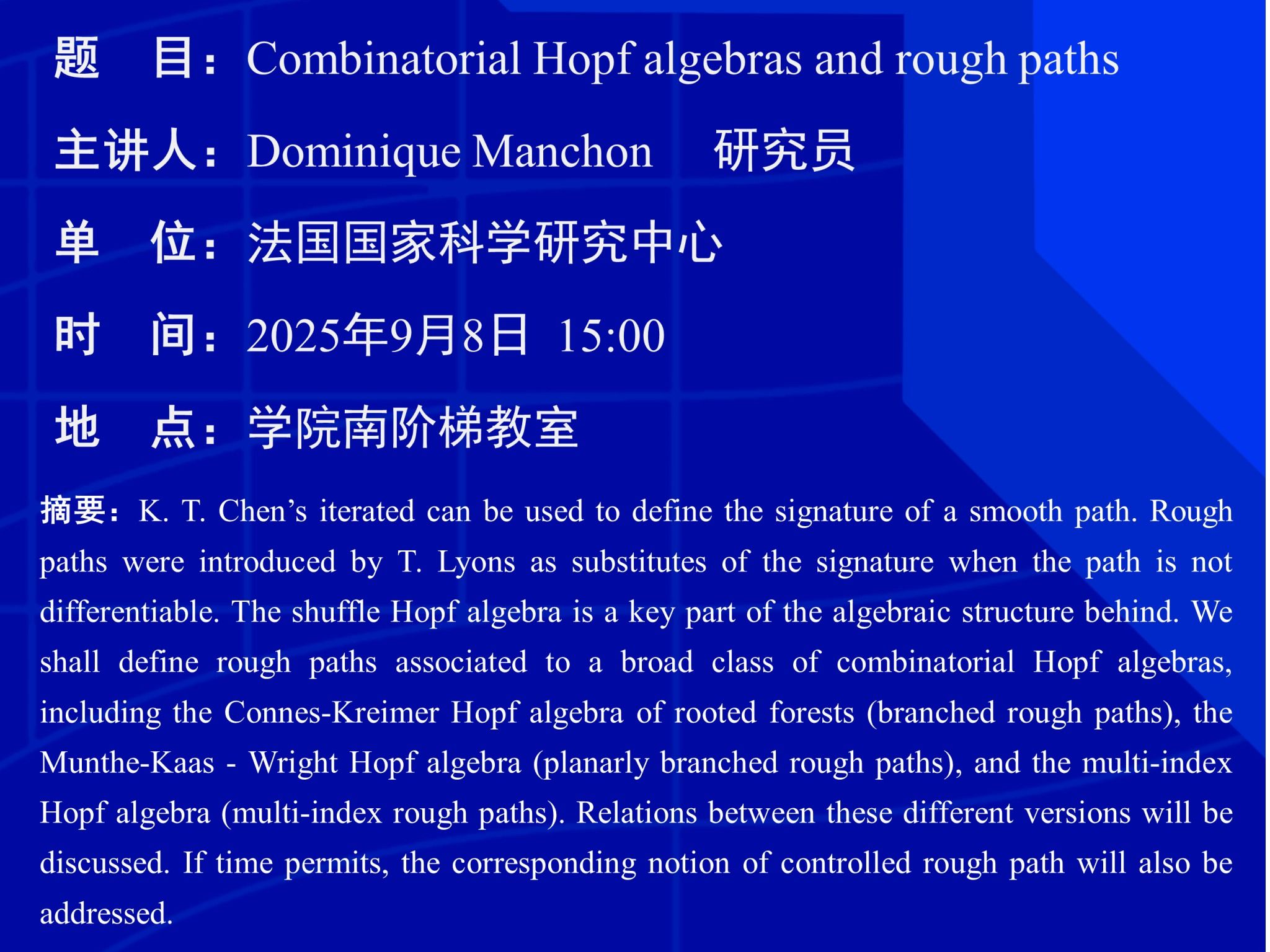 题　目：Combinatorial Hopf algebras and rough paths

主讲人：Dominique Manchon　研究员

单　位：法国国家科学研究中心

时　间：2025年9月8日 15:00

地　点：学院南阶梯教室

摘要：K. T. Chen’s iterated can be used to define the signature of a smooth path. Rough paths were introduced by T. Lyons as substitutes of the signature when the path is not differentiable. The shuffle Hopf algebra is a key part of the algebraic structure behind. We shall define rough paths associated to a broad class of combinatorial Hopf algebras, including the Connes-Kreimer Hopf algebra of rooted forests (branched rough paths), the Munthe-Kaas - Wright Hopf algebra (planarly branched rough paths), and the multi-index Hopf algebra (multi-index rough paths). Relations between these different versions will be discussed. If time permits, the corresponding notion of controlled rough path will also be addressed.